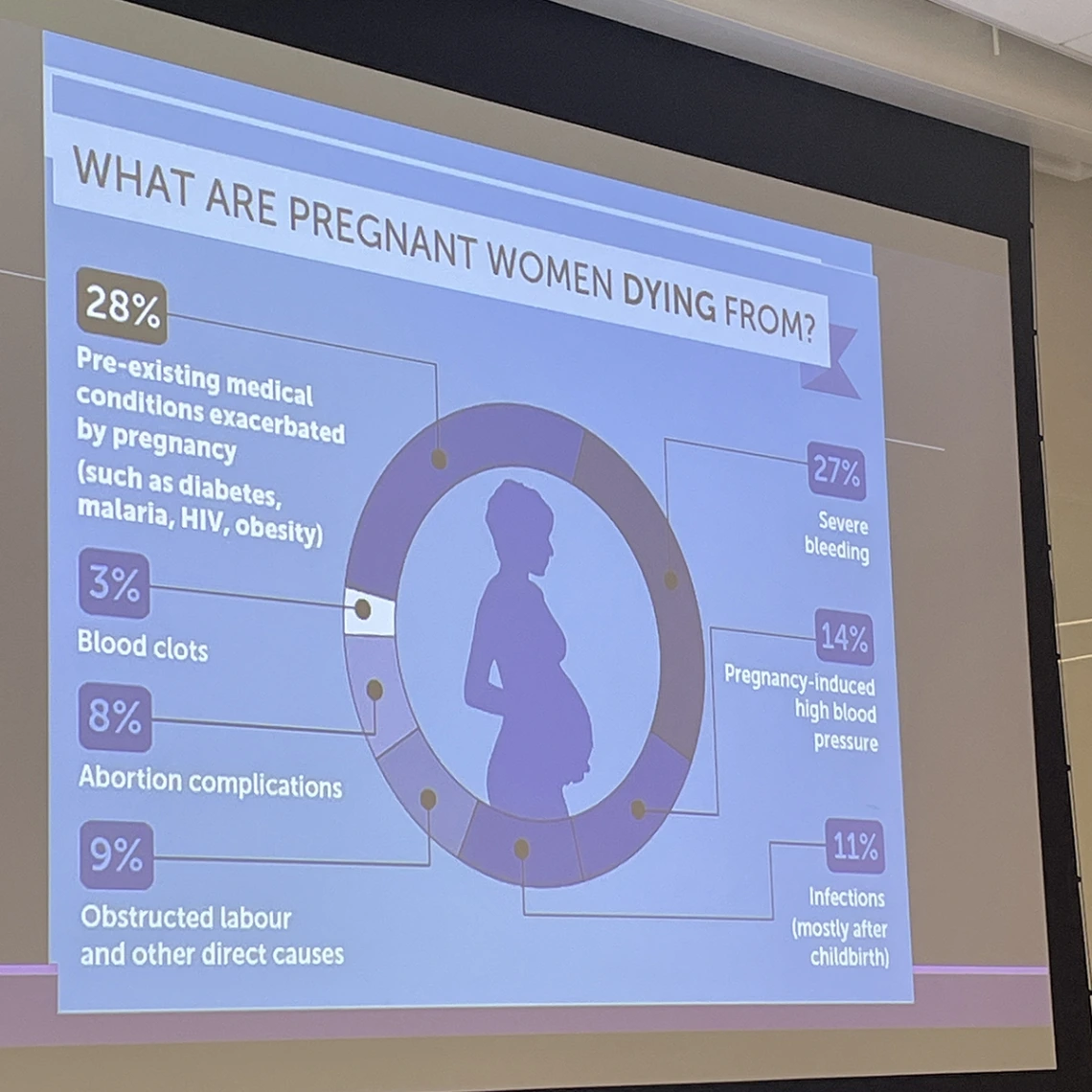 WHAT ARE PREGNANT WOMEN DYING FROM?

28%
Pre-existing medical conditions exacerbated by pregnancy
(such as diabetes, malaria, HIV, obesity)

3%
Blood clots

8%
Abortion complications

9%
Obstructed labour and other direct causes

27%
Severe bleeding

14%
Pregnancy-induced high blood pressure

11%
Infections (mostly after childbirth)